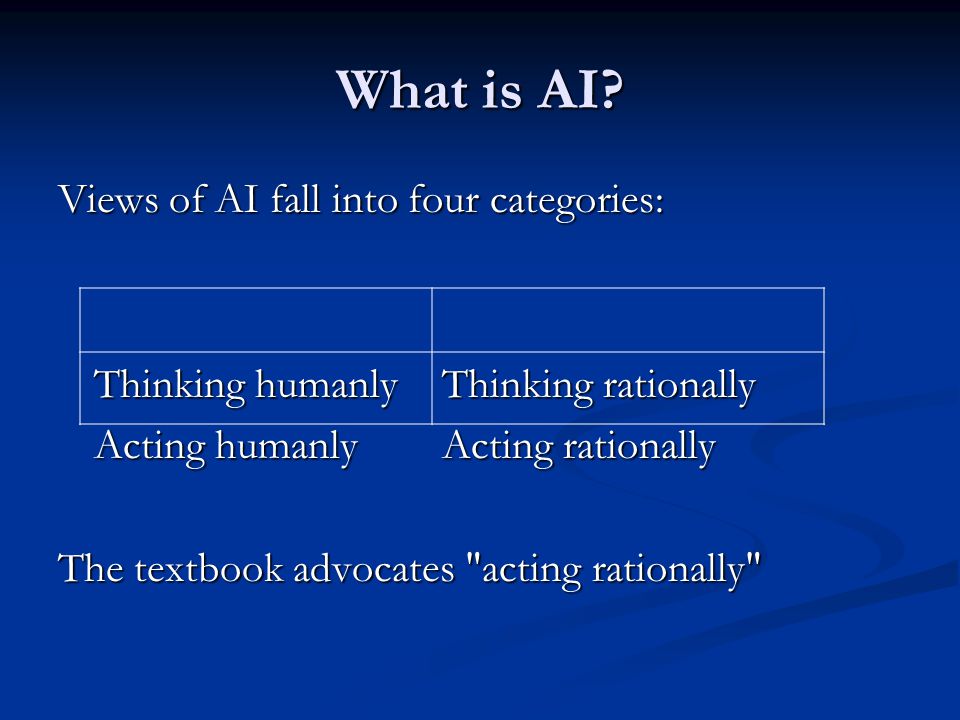 What is AI?

Views of AI fall into four categories:

| | |
|---|---|
| Thinking humanly | Thinking rationally |
| Acting humanly | Acting rationally |

The textbook advocates "acting rationally"